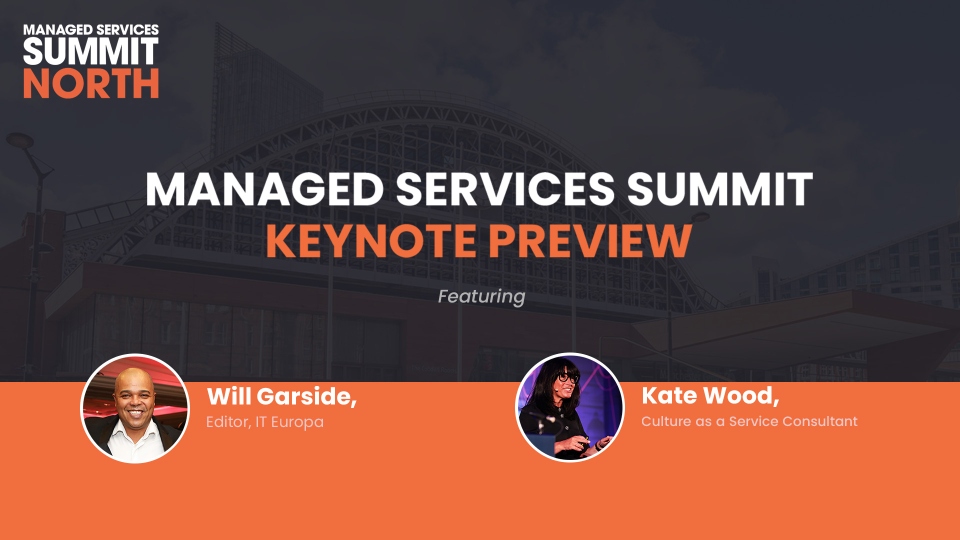 MANAGED SERVICES
SUMMIT
NORTH

MANAGED SERVICES SUMMIT
KEYNOTE PREVIEW

Featuring

Will Garside,
Editor, IT Europa

Kate Wood,
Culture as a Service Consultant